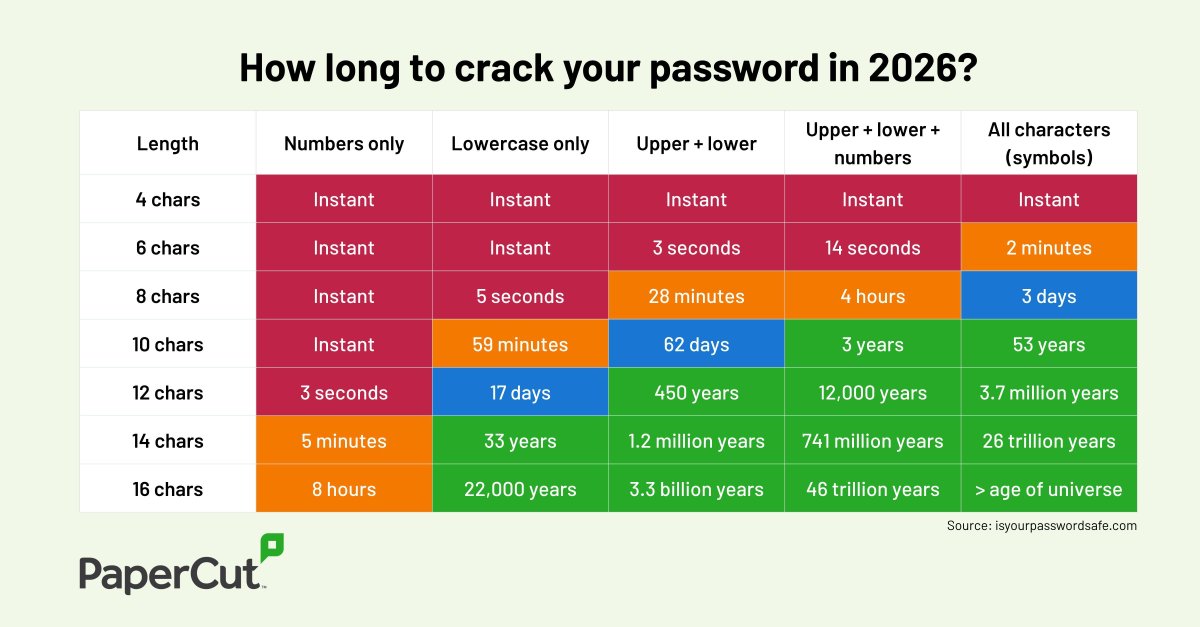 How long to crack your password in 2026?

| Length | Numbers only | Lowercase only | Upper + lower | Upper + lower + numbers | All characters (symbols) |
|---|---|---|---|---|---|
| 4 chars | Instant | Instant | Instant | Instant | Instant |
| 6 chars | Instant | Instant | 3 seconds | 14 seconds | 2 minutes |
| 8 chars | Instant | 5 seconds | 28 minutes | 4 hours | 3 days |
| 10 chars | Instant | 59 minutes | 62 days | 3 years | 53 years |
| 12 chars | 3 seconds | 17 days | 450 years | 12,000 years | 3.7 million years |
| 14 chars | 5 minutes | 33 years | 1.2 million years | 741 million years | 26 trillion years |
| 16 chars | 8 hours | 22,000 years | 3.3 billion years | 46 trillion years | > age of universe |

Source: isyourpasswordsafe.com

PaperCut